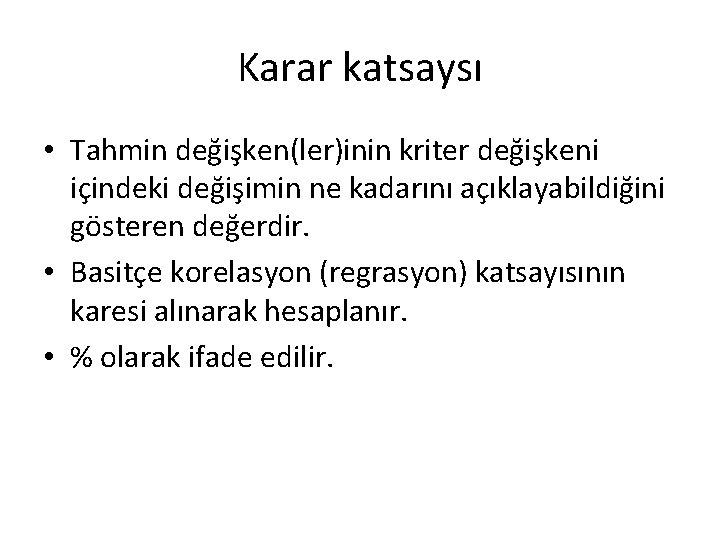 Karar katsaysı

• Tahmin değişken(ler)inin kriter değişkeni içindeki değişimin ne kadarını açıklayabildiğini gösteren değerdir.
• Basitçe korelasyon (regrasyon) katsayısının karesi alınarak hesaplanır.
• % olarak ifade edilir.